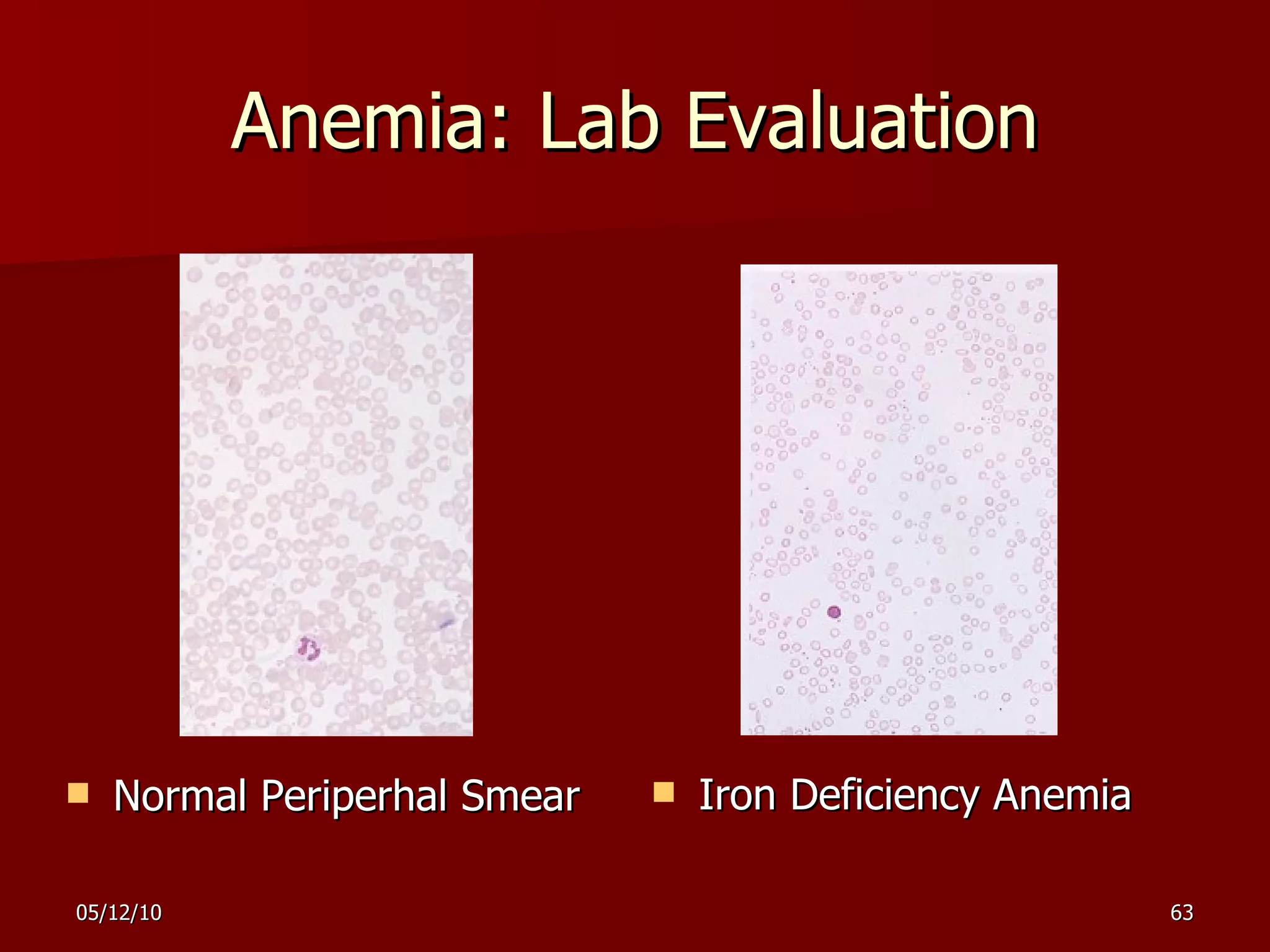 Anemia: Lab Evaluation

Normal Periperhal Smear

Iron Deficiency Anemia

05/12/10

63